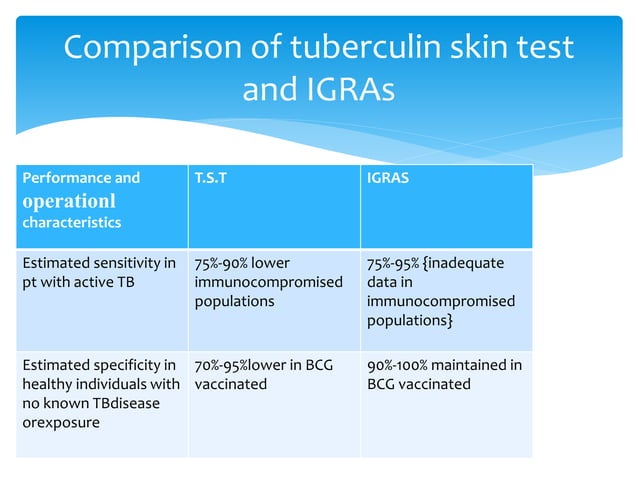 Comparison of tuberculin skin test and IGRAs

| Performance and operationl characteristics | T.S.T | IGRAS |
|---|---|---|
| Estimated sensitivity in pt with active TB | 75%-90% lower immunocompromised populations | 75%-95% {inadequate data in immunocompromised populations} |
| Estimated specificity in healthy individuals with no known TBdisease orexposure | 70%-95%lower in BCG vaccinated | 90%-100% maintained in BCG vaccinated |